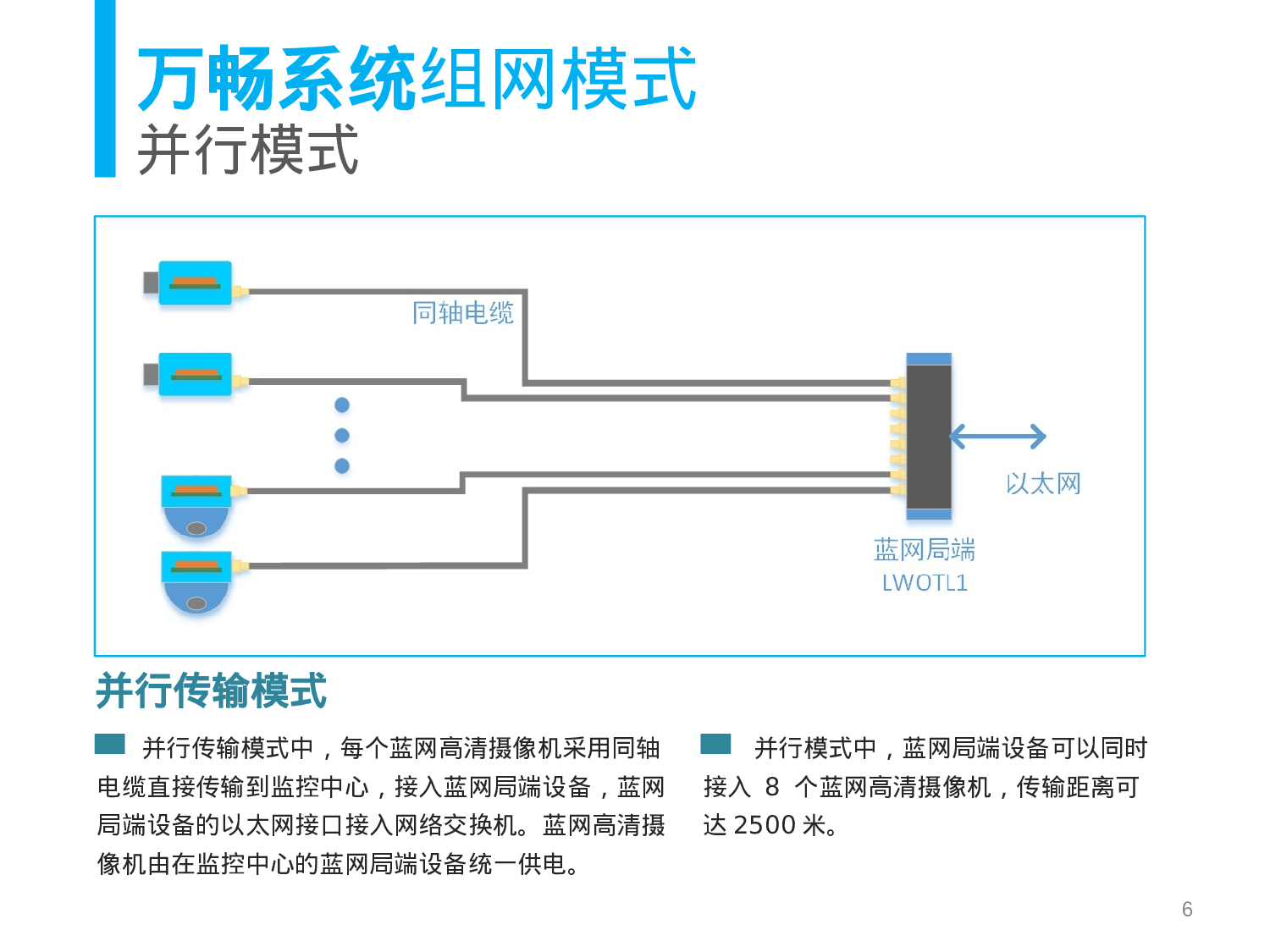 万畅系统组网模式
并行模式

同轴电缆

以太网

蓝网局端
LWOTL1

并行传输模式

并行传输模式中，每个蓝网高清摄像机采用同轴电缆直接传输到监控中心，接入蓝网局端设备，蓝网局端设备的以太网接口接入网络交换机。蓝网高清摄像机由在监控中心的蓝网局端设备统一供电。

并行模式中，蓝网局端设备可以同时接入 8 个蓝网高清摄像机，传输距离可达 2500 米。

6